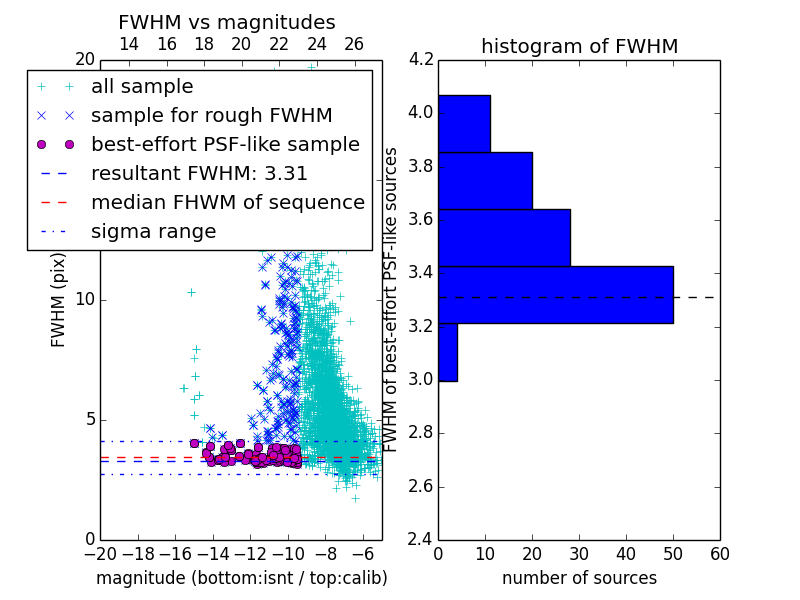 FWHM vs magnitudes
14 16 18 20 22 24 26
20
all sample
sample for rough FWHM
best-effort PSF-like sample
resultant FWHM: 3.31
median FHWM of sequence
sigma range
FWHM (pix)
10
5
0
−20 −18 −16 −14 −12 −10 −8 −6
magnitude (bottom:isnt / top:calib)

histogram of FWHM
4.2
4.0
3.8
3.6
3.4
3.2
3.0
2.8
2.6
2.4
FWHM of best-effort PSF-like sources
0 10 20 30 40 50 60
number of sources